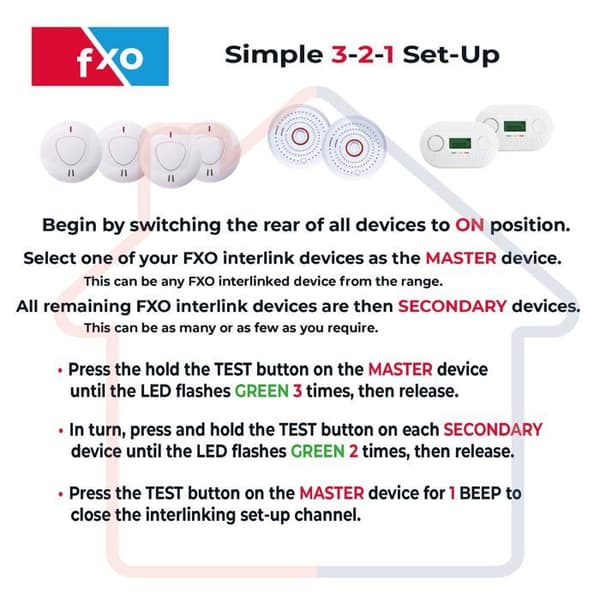 fxo

Simple 3-2-1 Set-Up

Begin by switching the rear of all devices to ON position.

Select one of your FXO interlink devices as the MASTER device.

This can be any FXO interlinked device from the range.

All remaining FXO interlink devices are then SECONDARY devices.

This can be as many or as few as you require.

• Press the hold the TEST button on the MASTER device until the LED flashes GREEN 3 times, then release.

• In turn, press and hold the TEST button on each SECONDARY device until the LED flashes GREEN 2 times, then release.

• Press the TEST button on the MASTER device for 1 BEEP to close the interlinking set-up channel.